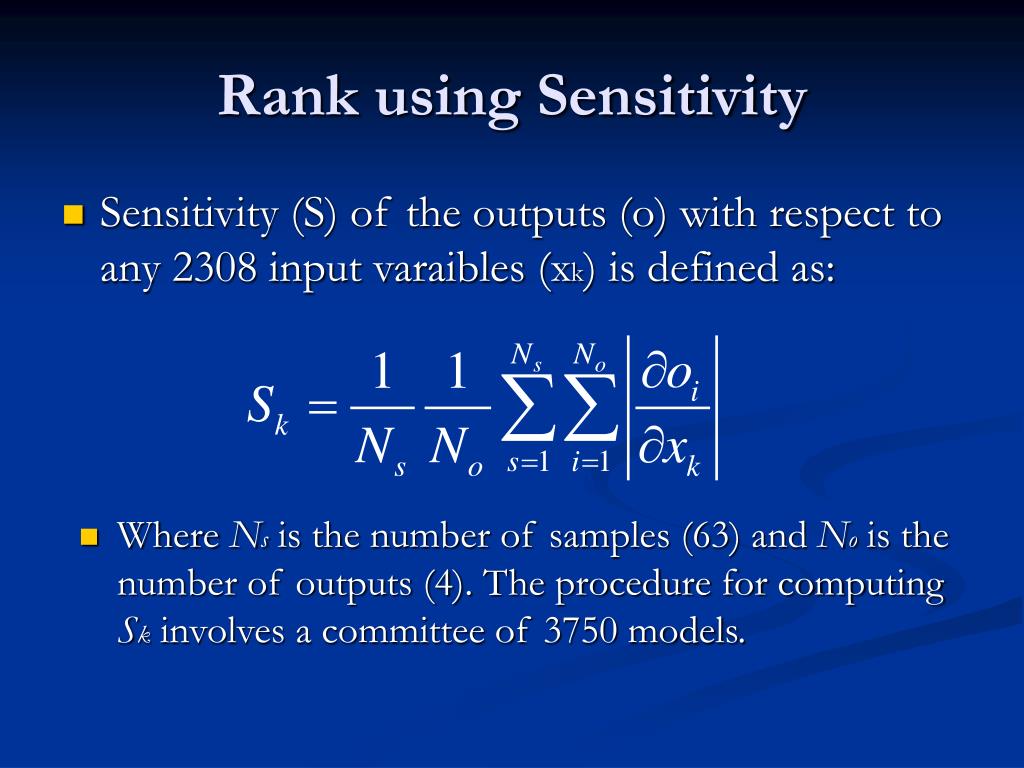 Rank using Sensitivity

Sensitivity (S) of the outputs (o) with respect to any 2308 input varaibles ($x_k$) is defined as:

$S_k = \frac{1}{N_s} \frac{1}{N_o} \sum_{s=1}^{N_s} \sum_{i=1}^{N_o} \left| \frac{\partial o_i}{\partial x_k} \right|$

Where $N_s$ is the number of samples (63) and $N_o$ is the number of outputs (4). The procedure for computing $S_k$ involves a committee of 3750 models.